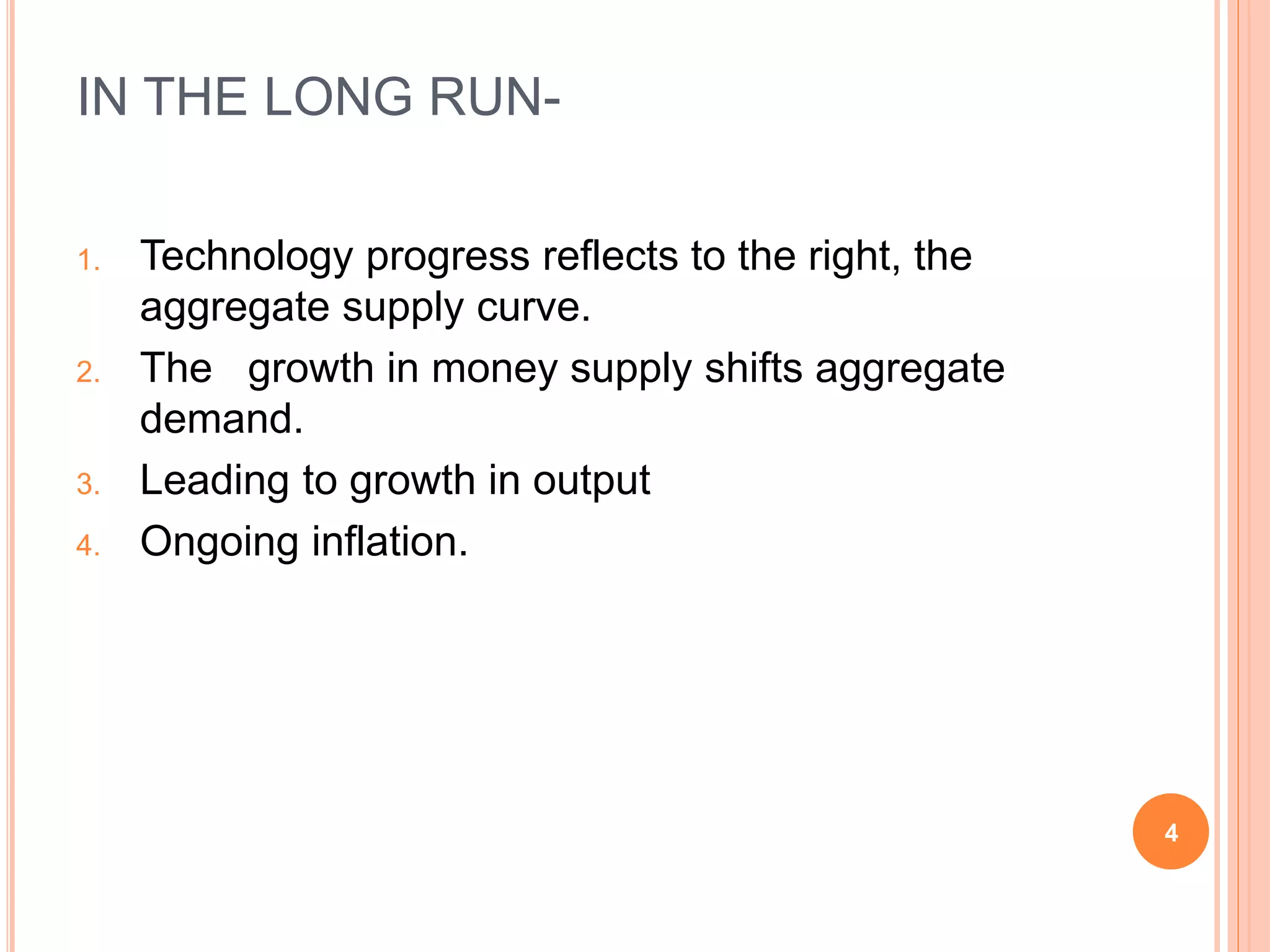 IN THE LONG RUN-

1. Technology progress reflects to the right, the aggregate supply curve.
2. The growth in money supply shifts aggregate demand.
3. Leading to growth in output
4. Ongoing inflation.

4